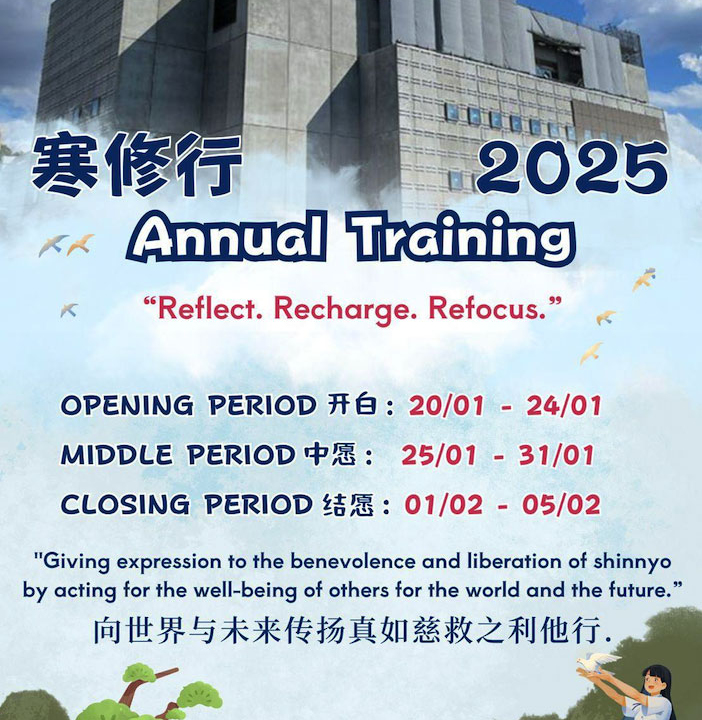 寒修行 2025

Annual Training

“Reflect. Recharge. Refocus.”

OPENING PERIOD 开白 : 20/01 - 24/01

MIDDLE PERIOD 中愿 : 25/01 - 31/01

CLOSING PERIOD 结愿 : 01/02 - 05/02

"Giving expression to the benevolence and liberation of shinnyo by acting for the well-being of others for the world and the future.”

向世界与未来传扬真如慈救之利他行.